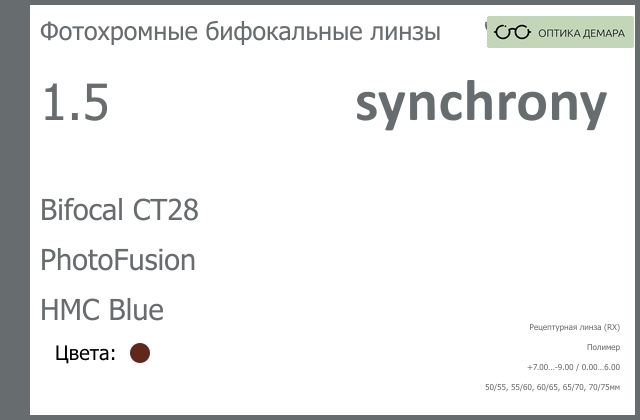 Фотохромные бифокальные линзы

ОПТИКА ДЕМАРА

1.5

synchrony

Bifocal CT28

PhotoFusion

HMC Blue

Цвета:

Рецептурная линза (RX)

Полимер

+7.00...-9.00 / 0.00...6.00

50/55, 55/60, 60/65, 65/70, 70/75мм